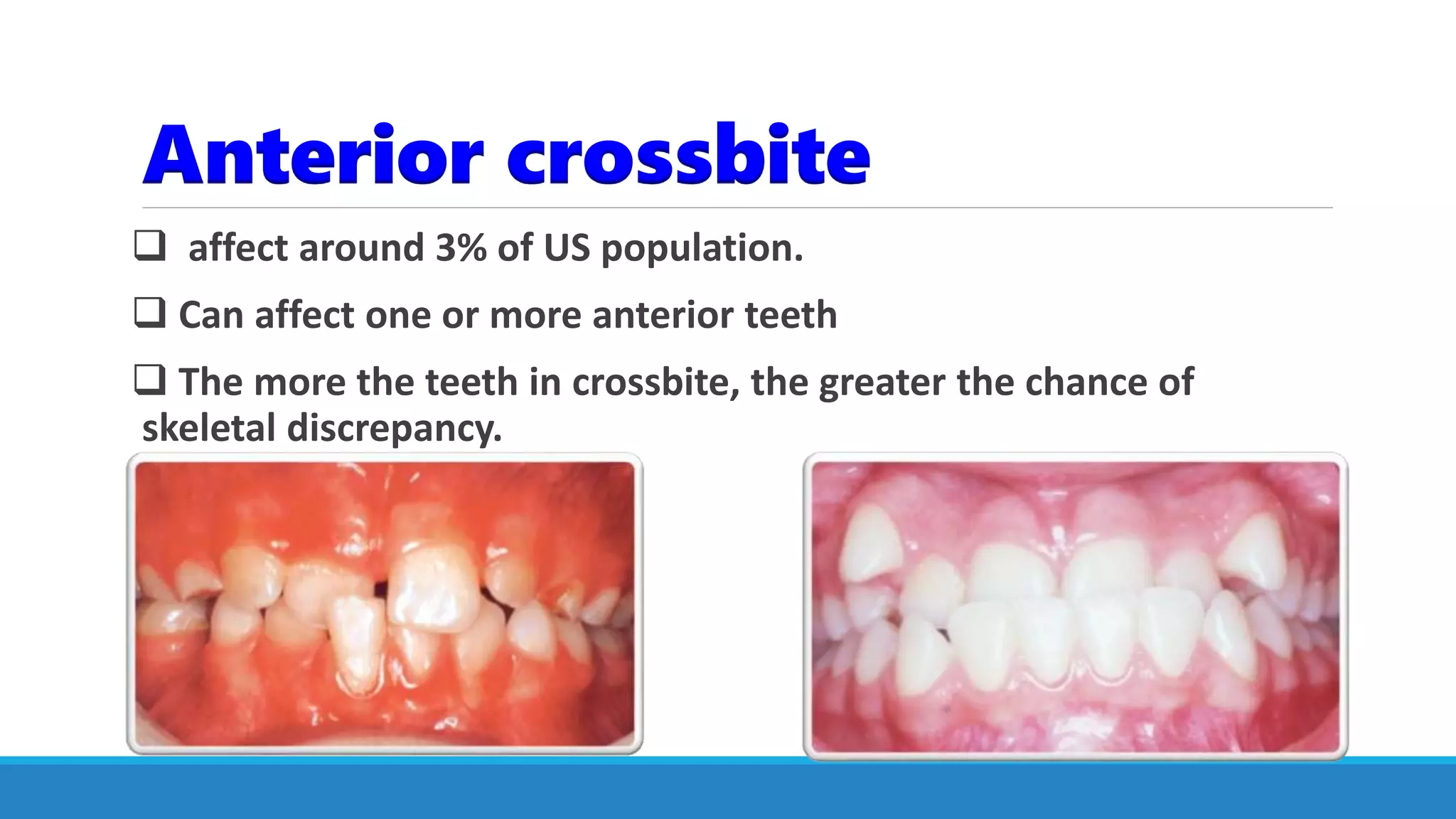 Anterior crossbite

❑ affect around 3% of US population.

❑ Can affect one or more anterior teeth

❑ The more the teeth in crossbite, the greater the chance of skeletal discrepancy.